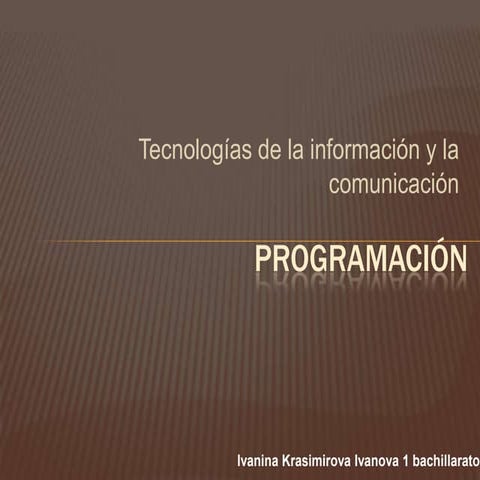 Tecnologías de la información y la comunicación

PROGRAMACIÓN

Ivanina Krasimirova Ivanova 1 bachillarato